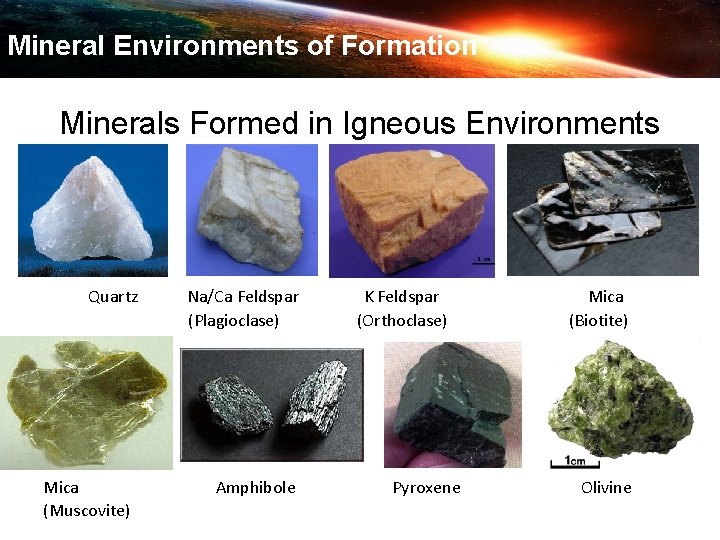 Mineral Environments of Formation

Minerals Formed in Igneous Environments

1 cm

Quartz

Na/Ca Feldspar (Plagioclase)

K Feldspar (Orthoclase)

Mica (Biotite)

1cm

Mica (Muscovite)

Amphibole

Pyroxene

Olivine